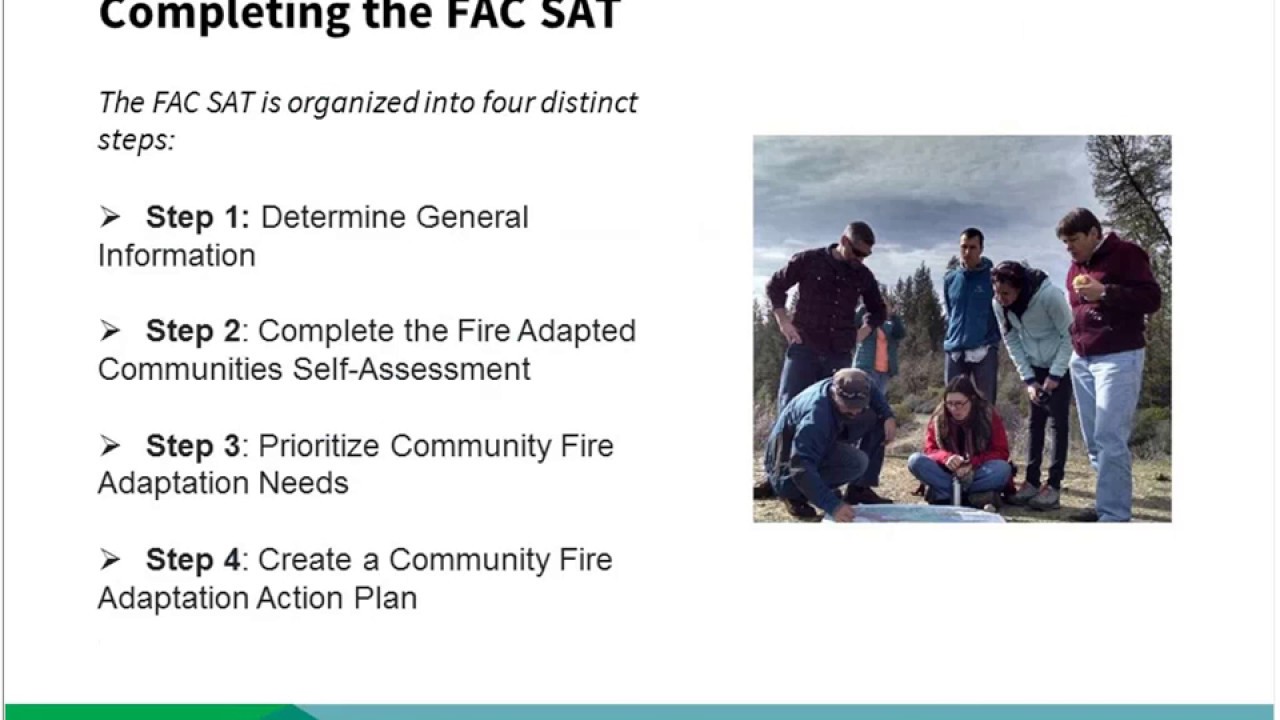 Completing the FAC SAT

The FAC SAT is organized into four distinct steps:

➢ Step 1: Determine General Information

➢ Step 2: Complete the Fire Adapted Communities Self-Assessment

➢ Step 3: Prioritize Community Fire Adaptation Needs

➢ Step 4: Create a Community Fire Adaptation Action Plan